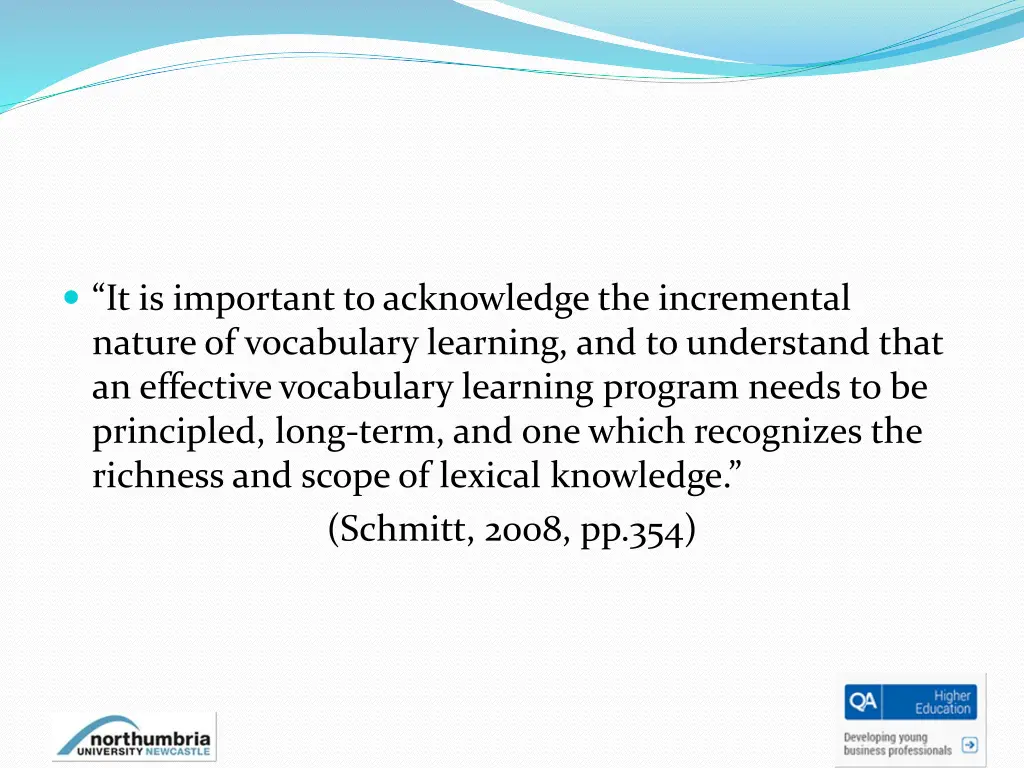 “It is important to acknowledge the incremental nature of vocabulary learning, and to understand that an effective vocabulary learning program needs to be principled, long-term, and one which recognizes the richness and scope of lexical knowledge.”

(Schmitt, 2008, pp.354)

northumbria
UNIVERSITY NEWCASTLE

QA Higher Education
Developing young business professionals